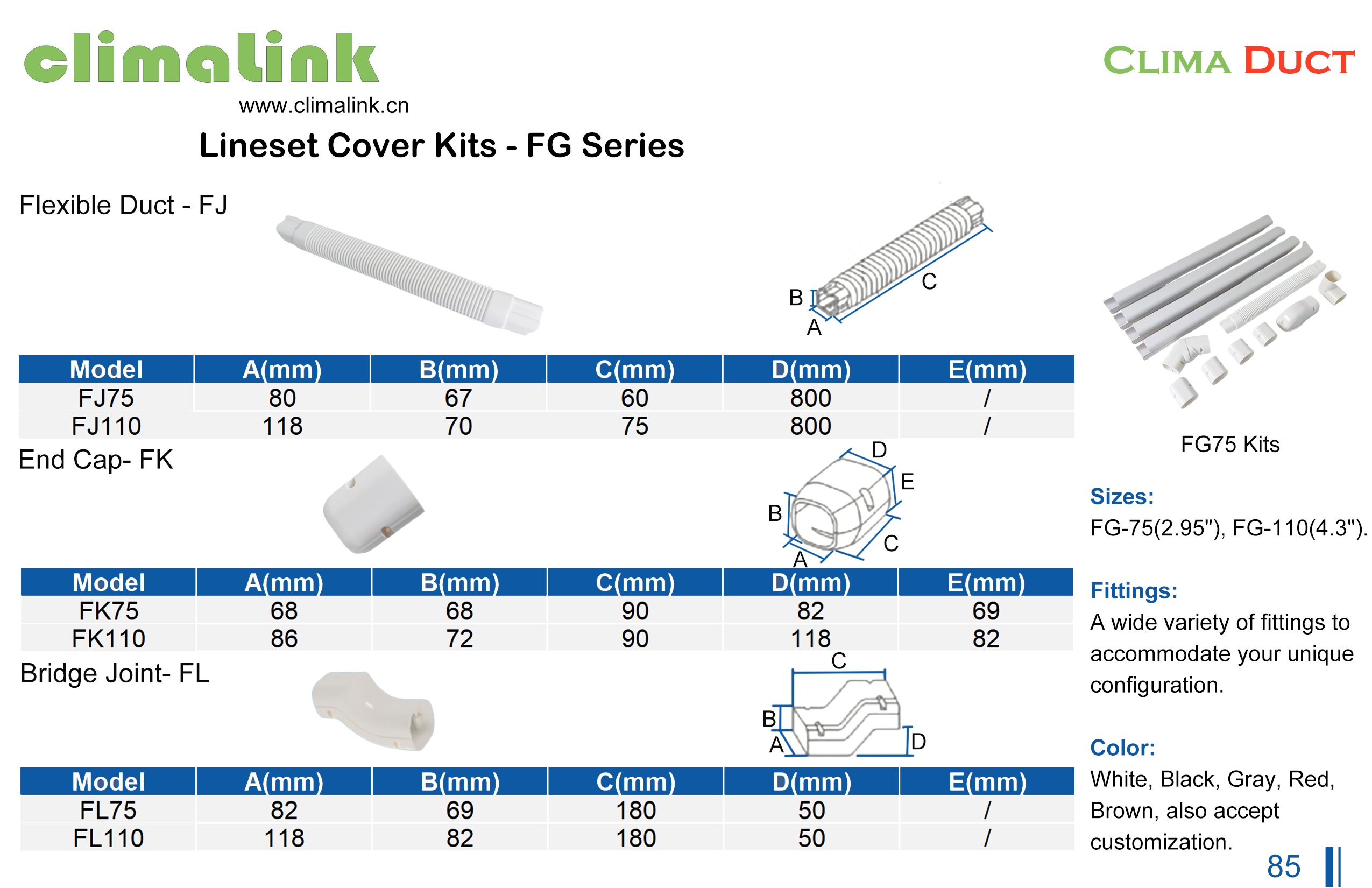 climalink
www.climalink.cn

CLIMA DUCT

Lineset Cover Kits - FG Series

Flexible Duct - FJ

B
A
C

| Model | A(mm) | B(mm) | C(mm) | D(mm) | E(mm) |
|---|---|---|---|---|---|
| FJ75 | 80 | 67 | 60 | 800 | / |
| FJ110 | 118 | 70 | 75 | 800 | / |

End Cap- FK

D
E
B
C
A

| Model | A(mm) | B(mm) | C(mm) | D(mm) | E(mm) |
|---|---|---|---|---|---|
| FK75 | 68 | 68 | 90 | 82 | 69 |
| FK110 | 86 | 72 | 90 | 118 | 82 |

Bridge Joint- FL

C
B
A
D

| Model | A(mm) | B(mm) | C(mm) | D(mm) | E(mm) |
|---|---|---|---|---|---|
| FL75 | 82 | 69 | 180 | 50 | / |
| FL110 | 118 | 82 | 180 | 50 | / |

FG75 Kits

Sizes:
FG-75(2.95"), FG-110(4.3").

Fittings:
A wide variety of fittings to accommodate your unique configuration.

Color:
White, Black, Gray, Red, Brown, also accept customization.

85